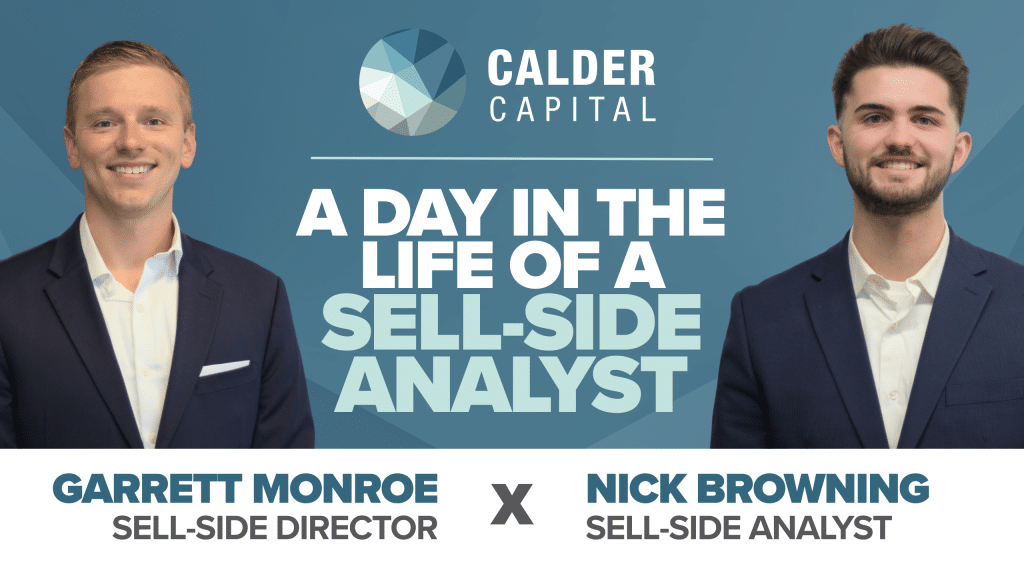 CALDER
CAPITAL

A DAY IN THE LIFE OF A SELL-SIDE ANALYST

GARRETT MONROE
SELL-SIDE DIRECTOR

X

NICK BROWNING
SELL-SIDE ANALYST